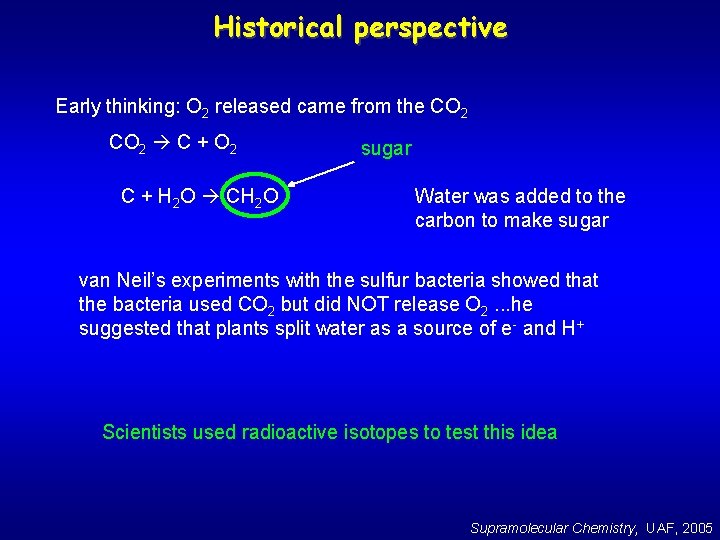 Historical perspective

Early thinking: $O_2$ released came from the $CO_2$

$CO_2 \rightarrow C + O_2$

sugar

$C + H_2O \rightarrow CH_2O$

Water was added to the carbon to make sugar

van Neil's experiments with the sulfur bacteria showed that the bacteria used $CO_2$ but did NOT release $O_2$ ...he suggested that plants split water as a source of $e^-$ and $H^+$

Scientists used radioactive isotopes to test this idea

Supramolecular Chemistry, UAF, 2005